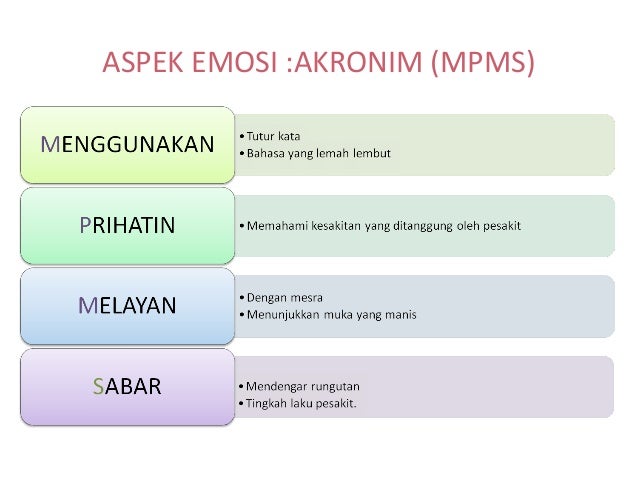 ASPEK EMOSI :AKRONIM (MPMS)

MENGGUNAKAN

• Tutur kata
• Bahasa yang lemah lembut

PRIHATIN

• Memahami kesakitan yang ditanggung oleh pesakit

MELAYAN

• Dengan mesra
• Menunjukkan muka yang manis

SABAR

• Mendengar rungutan
• Tingkah laku pesakit.